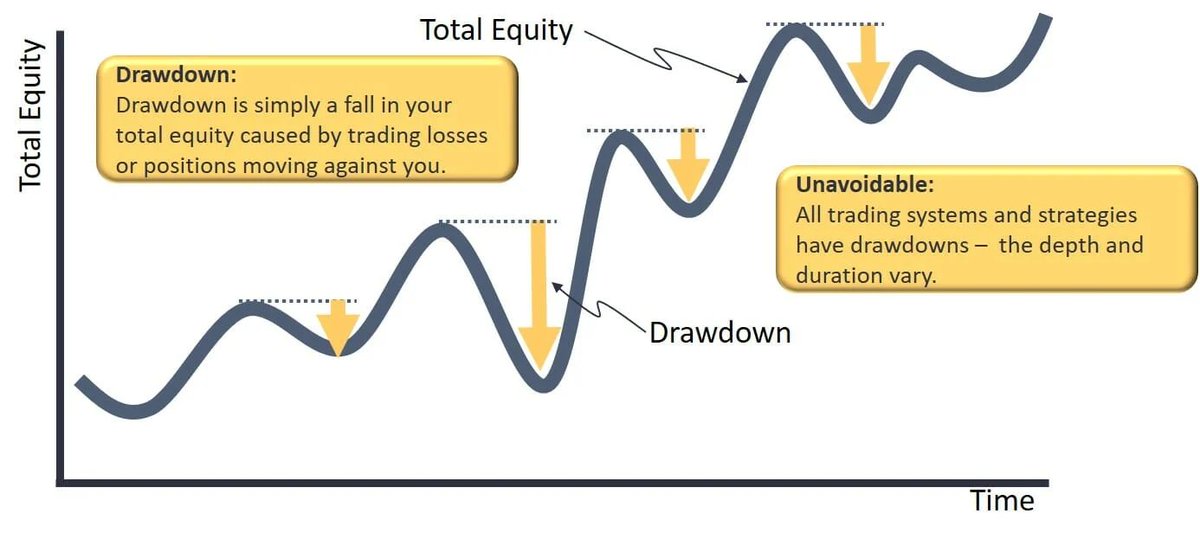 Total Equity

Total Equity

Drawdown:
Drawdown is simply a fall in your total equity caused by trading losses or positions moving against you.

Unavoidable:
All trading systems and strategies have drawdowns – the depth and duration vary.

Drawdown

Time